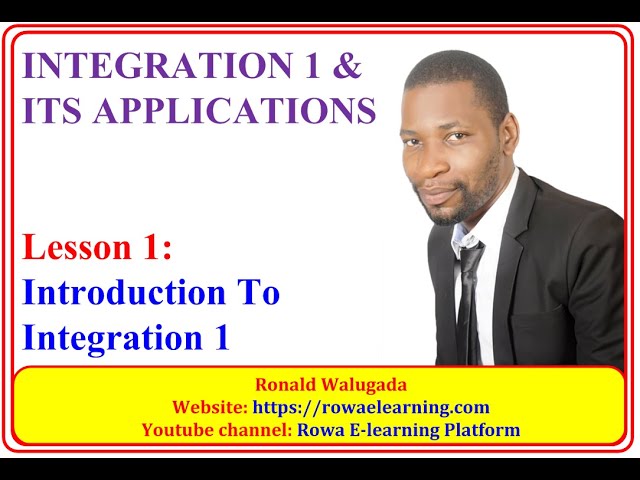 INTEGRATION 1 & ITS APPLICATIONS

Lesson 1:
Introduction To Integration 1

Ronald Walugada
Website: https://rowaelearning.com
Youtube channel: Rowa E-learning Platform